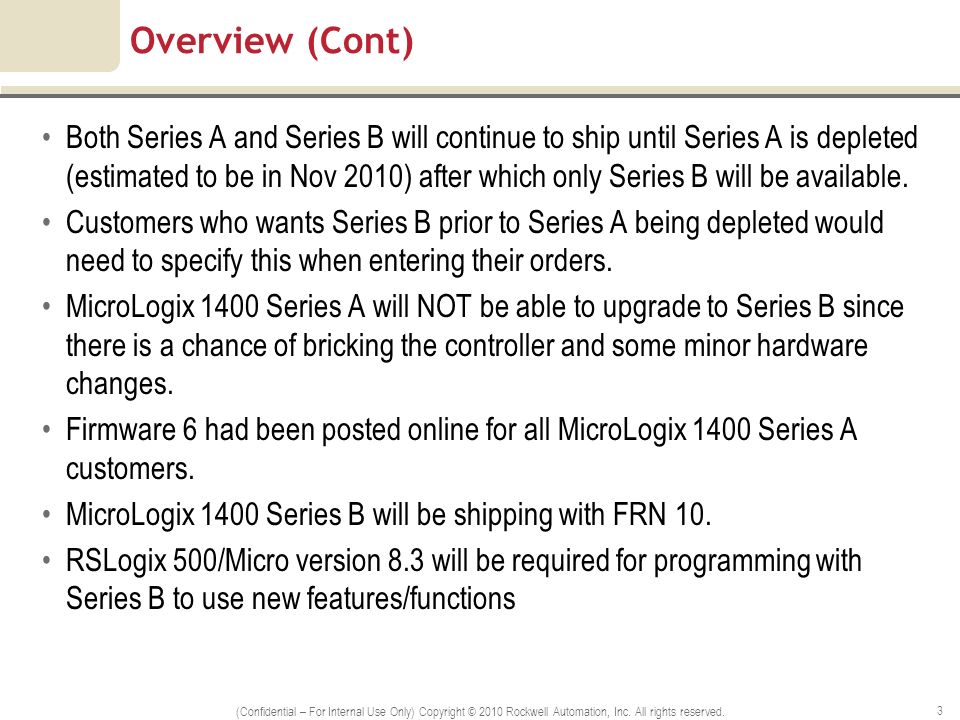 Overview (Cont)

• Both Series A and Series B will continue to ship until Series A is depleted (estimated to be in Nov 2010) after which only Series B will be available.
• Customers who wants Series B prior to Series A being depleted would need to specify this when entering their orders.
• MicroLogix 1400 Series A will NOT be able to upgrade to Series B since there is a chance of bricking the controller and some minor hardware changes.
• Firmware 6 had been posted online for all MicroLogix 1400 Series A customers.
• MicroLogix 1400 Series B will be shipping with FRN 10.
• RSLogix 500/Micro version 8.3 will be required for programming with Series B to use new features/functions

(Confidential – For Internal Use Only) Copyright © 2010 Rockwell Automation, Inc. All rights reserved.

3